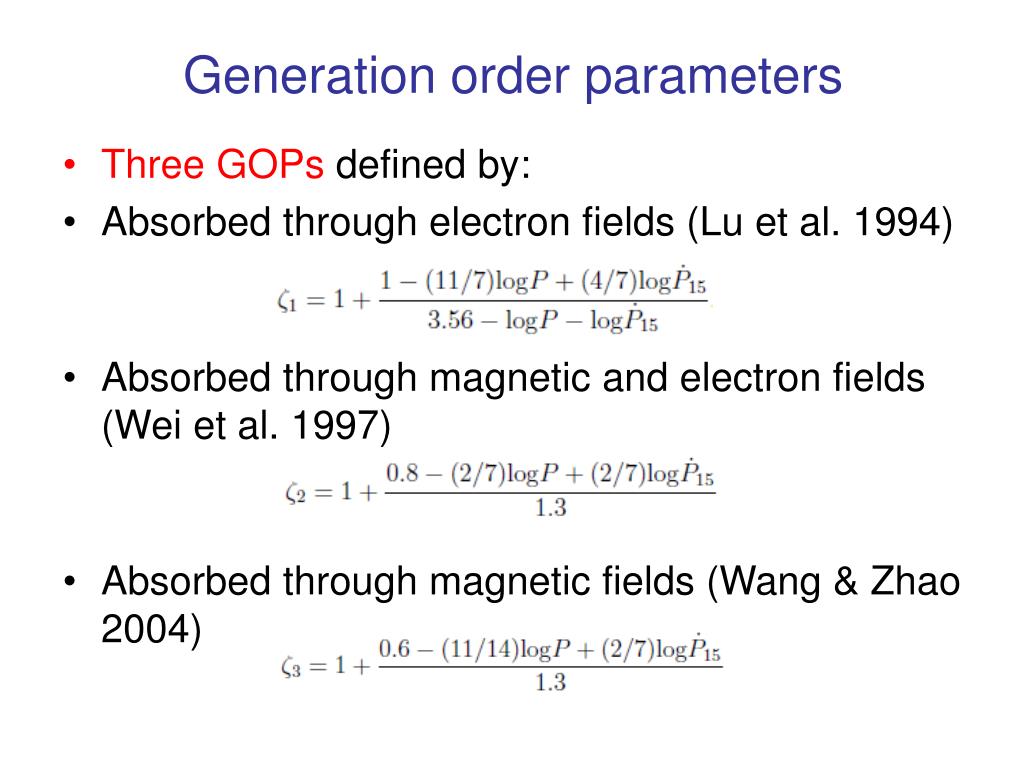 Generation order parameters

• Three GOPs defined by:
• Absorbed through electron fields (Lu et al. 1994)

$\zeta_1 = 1 + \frac{1 - (11/7)\log P + (4/7)\log \dot{P}_{15}}{3.56 - \log P - \log \dot{P}_{15}}$

• Absorbed through magnetic and electron fields (Wei et al. 1997)

$\zeta_2 = 1 + \frac{0.8 - (2/7)\log P + (2/7)\log \dot{P}_{15}}{1.3}$

• Absorbed through magnetic fields (Wang & Zhao 2004)

$\zeta_3 = 1 + \frac{0.6 - (11/14)\log P + (2/7)\log \dot{P}_{15}}{1.3}$